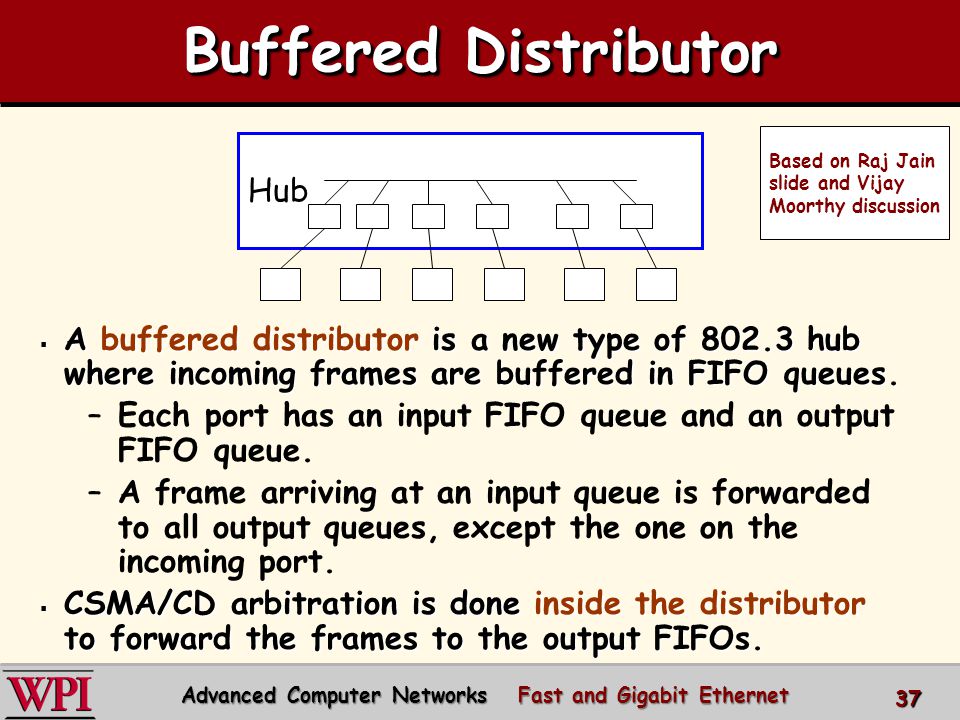 Buffered Distributor

Hub

Based on Raj Jain slide and Vijay Moorthy discussion

▪ A buffered distributor is a new type of 802.3 hub where incoming frames are buffered in FIFO queues.
– Each port has an input FIFO queue and an output FIFO queue.
– A frame arriving at an input queue is forwarded to all output queues, except the one on the incoming port.
▪ CSMA/CD arbitration is done inside the distributor to forward the frames to the output FIFOs.

WPI Advanced Computer Networks Fast and Gigabit Ethernet 37